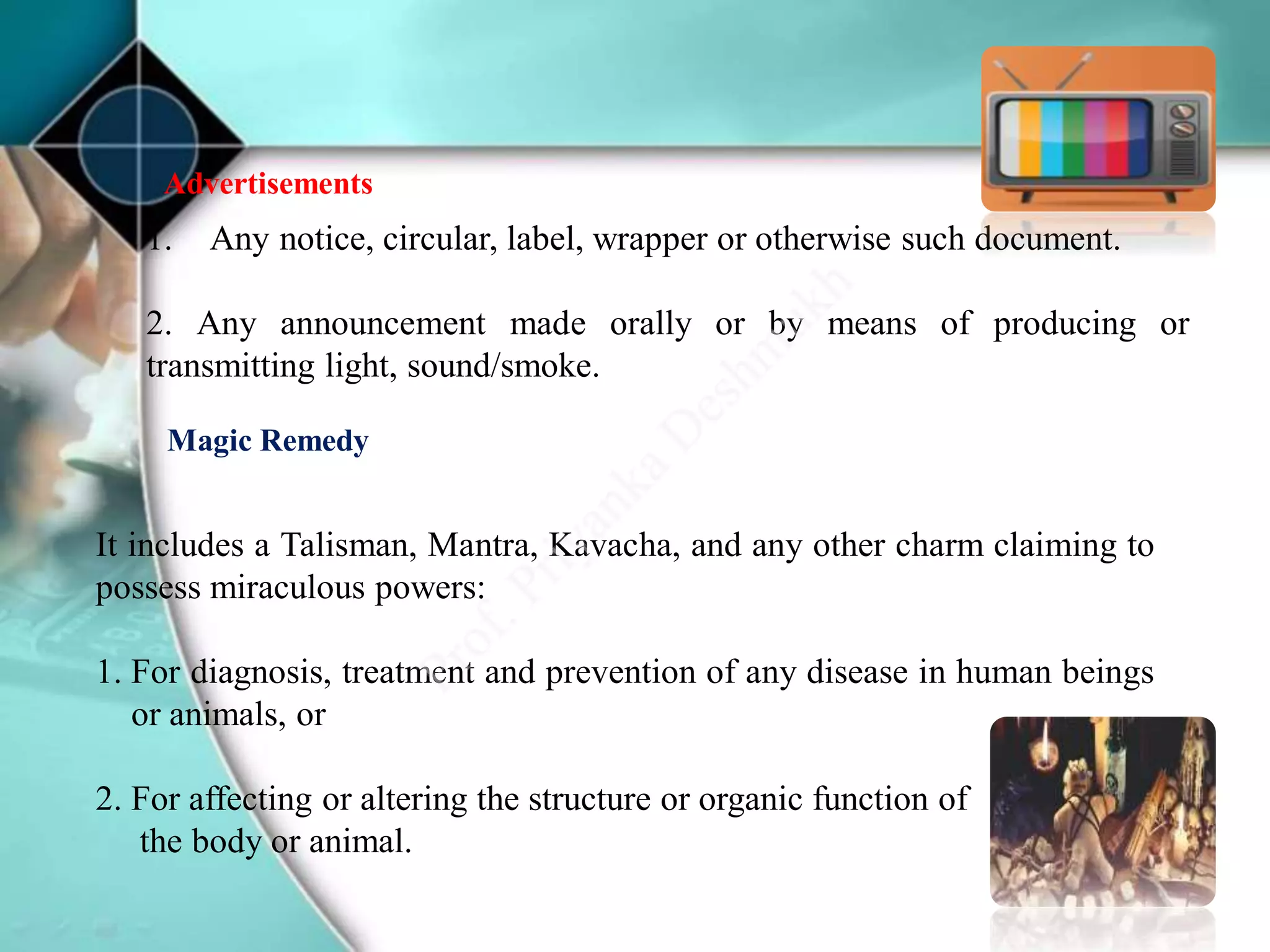 Advertisements

1. Any notice, circular, label, wrapper or otherwise such document.

2. Any announcement made orally or by means of producing or transmitting light, sound/smoke.

Magic Remedy

It includes a Talisman, Mantra, Kavacha, and any other charm claiming to possess miraculous powers:

1. For diagnosis, treatment and prevention of any disease in human beings or animals, or

2. For affecting or altering the structure or organic function of the body or animal.

Prof. Priyanka Deshmukh